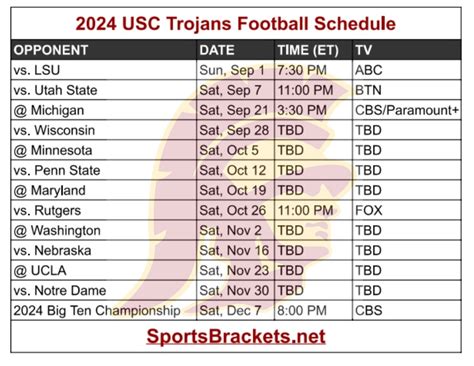 2024 USC Trojans Football Schedule

| OPPONENT | DATE | TIME (ET) | TV |
|---|---|---|---|
| vs. LSU | Sun, Sep 1 | 7:30 PM | ABC |
| vs. Utah State | Sat, Sep 7 | 11:00 PM | BTN |
| @ Michigan | Sat, Sep 21 | 3:30 PM | CBS/Paramount+ |
| vs. Wisconsin | Sat, Sep 28 | TBD | TBD |
| @ Minnesota | Sat, Oct 5 | TBD | TBD |
| vs. Penn State | Sat, Oct 12 | TBD | TBD |
| @ Maryland | Sat, Oct 19 | TBD | TBD |
| vs. Rutgers | Sat, Oct 26 | 11:00 PM | FOX |
| @ Washington | Sat, Nov 2 | TBD | TBD |
| vs. Nebraska | Sat, Nov 16 | TBD | TBD |
| @ UCLA | Sat, Nov 23 | TBD | TBD |
| vs. Notre Dame | Sat, Nov 30 | TBD | TBD |
| 2024 Big Ten Championship | Sat, Dec 7 | 8:00 PM | CBS |

SportsBrackets.net